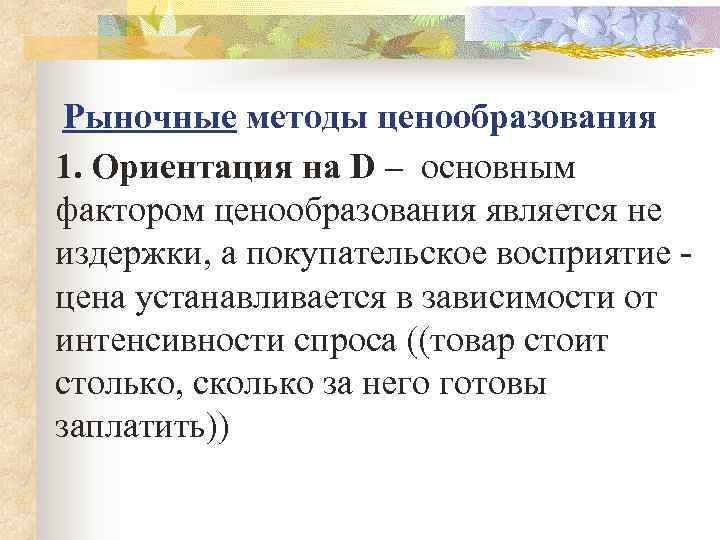 Рыночные методы ценообразования

1. Ориентация на D – основным фактором ценообразования является не издержки, а покупательское восприятие - цена устанавливается в зависимости от интенсивности спроса ((товар стоит столько, сколько за него готовы заплатить))